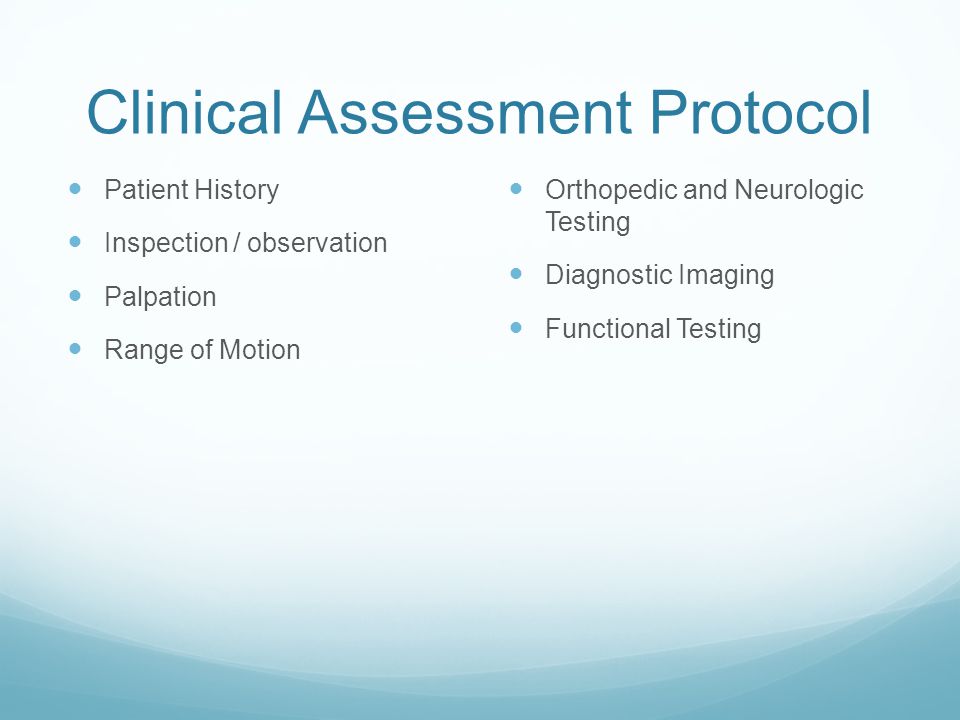 Clinical Assessment Protocol

- Patient History
- Inspection / observation
- Palpation
- Range of Motion

- Orthopedic and Neurologic Testing
- Diagnostic Imaging
- Functional Testing